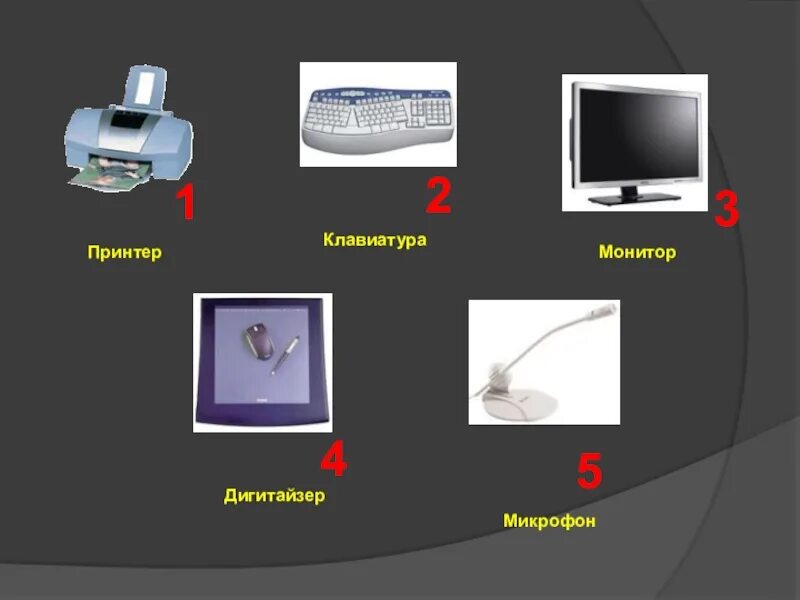 1

Принтер

2

Клавиатура

3

Монитор

4

Дигитайзер

5

Микрофон